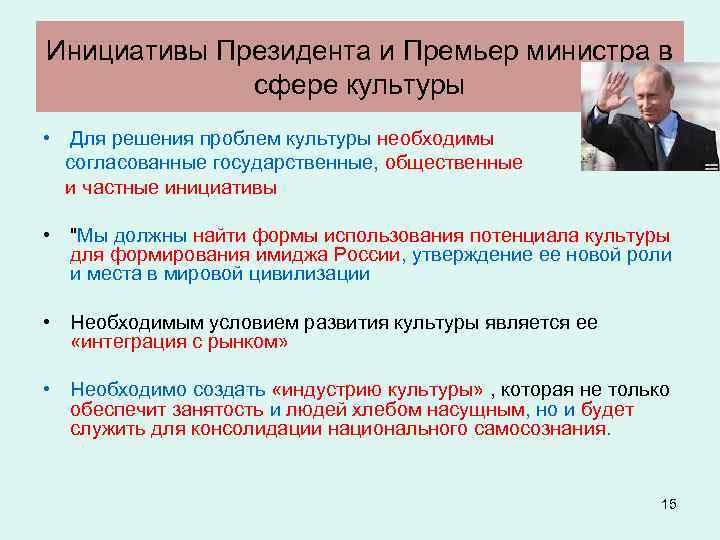 Инициативы Президента и Премьер министра в сфере культуры

• Для решения проблем культуры необходимы согласованные государственные, общественные и частные инициативы

• "Мы должны найти формы использования потенциала культуры для формирования имиджа России, утверждение ее новой роли и места в мировой цивилизации

• Необходимым условием развития культуры является ее «интеграция с рынком»

• Необходимо создать «индустрию культуры» , которая не только обеспечит занятость и людей хлебом насущным, но и будет служить для консолидации национального самосознания.

15